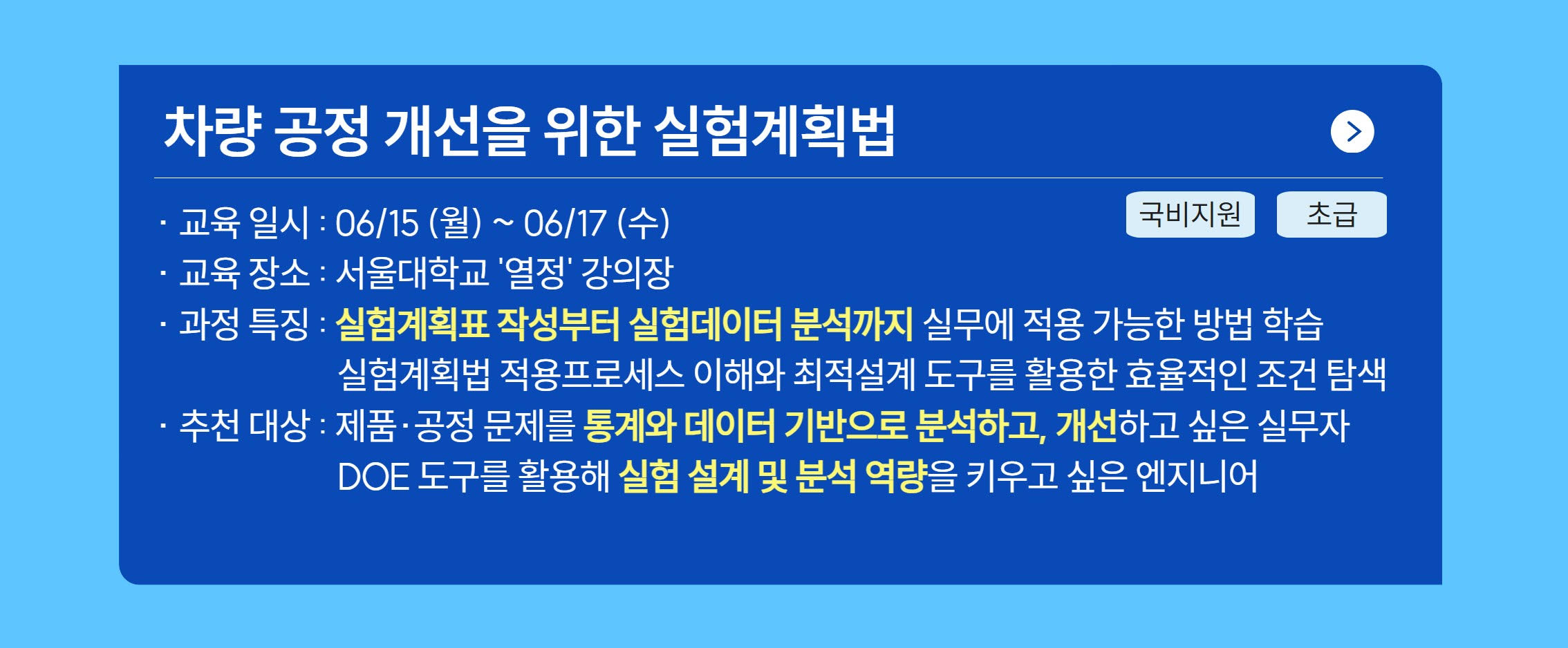 차량 공정 개선을 위한 실험계획법

국비지원 초급

· 교육 일시 : 06/15 (월) ~ 06/17 (수)
· 교육 장소 : 서울대학교 '열정' 강의장
· 과정 특징 : 실험계획표 작성부터 실험데이터 분석까지 실무에 적용 가능한 방법 학습
실험계획법 적용프로세스 이해와 최적설계 도구를 활용한 효율적인 조건 탐색
· 추천 대상 : 제품·공정 문제를 통계와 데이터 기반으로 분석하고, 개선하고 싶은 실무자
DOE 도구를 활용해 실험 설계 및 분석 역량을 키우고 싶은 엔지니어